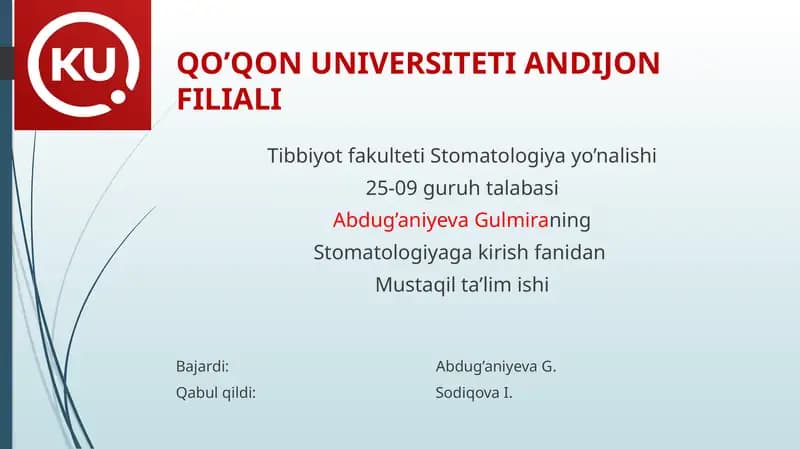 KU

QO’QON UNIVERSITETI ANDIJON FILIALI

Tibbiyot fakulteti Stomatologiya yo’nalishi
25-09 guruh talabasi
Abdug’aniyeva Gulmiraning
Stomatologiyaga kirish fanidan
Mustaqil ta’lim ishi

Bajardi: Abdug’aniyeva G.
Qabul qildi: Sodiqova I.